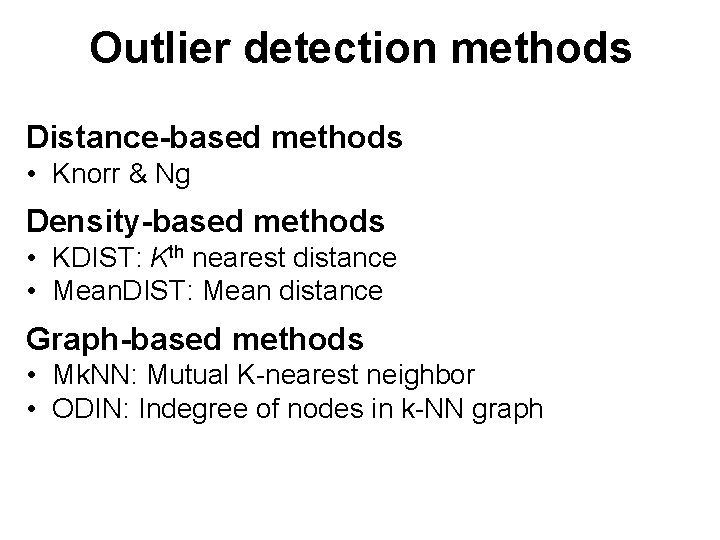 Outlier detection methods

Distance-based methods
• Knorr & Ng

Density-based methods
• KDIST: $K^{th}$ nearest distance
• MeanDIST: Mean distance

Graph-based methods
• MkNN: Mutual K-nearest neighbor
• ODIN: Indegree of nodes in k-NN graph